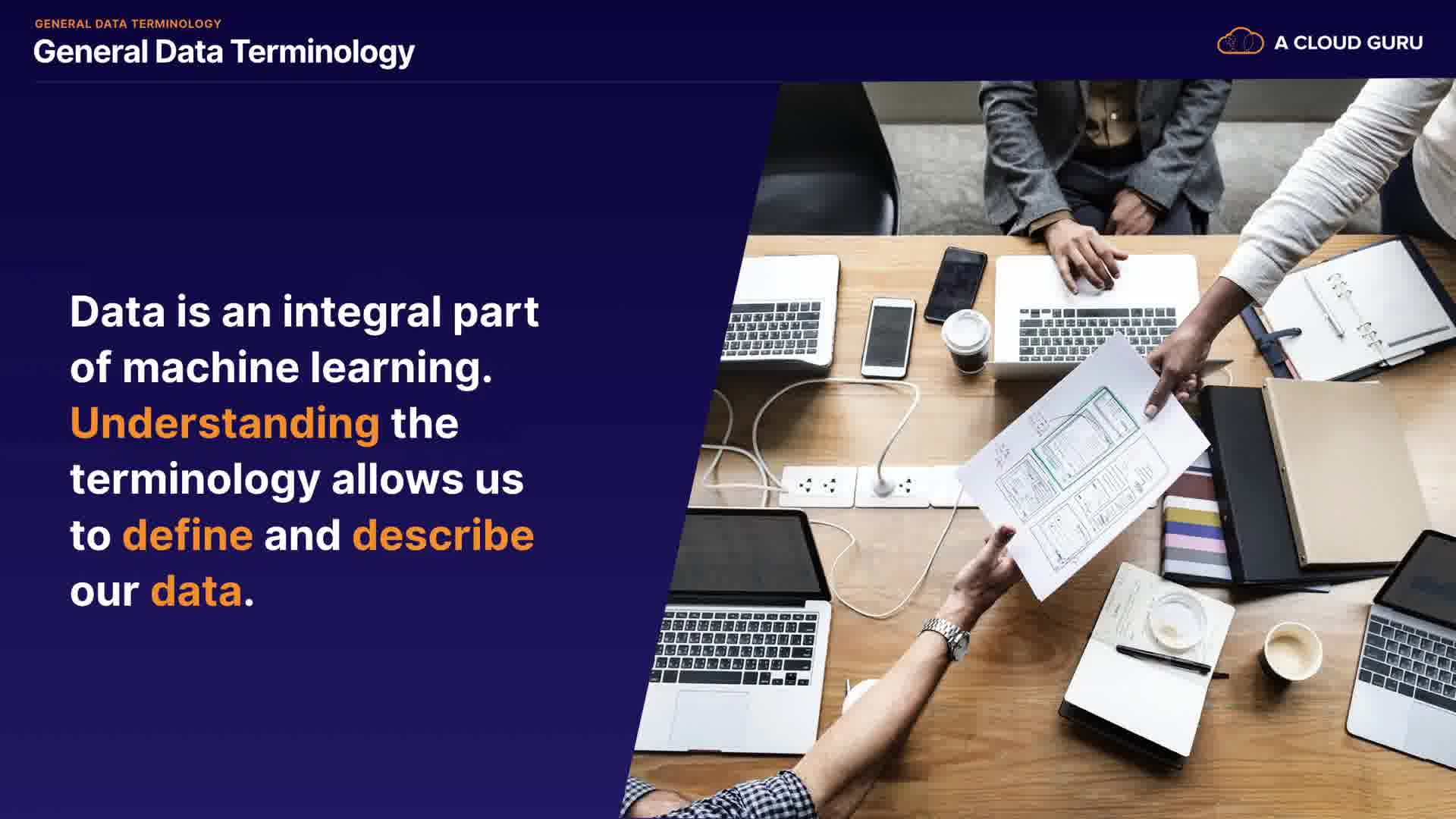 GENERAL DATA TERMINOLOGY
General Data Terminology

A CLOUD GURU

Data is an integral part of machine learning. Understanding the terminology allows us to define and describe our data.